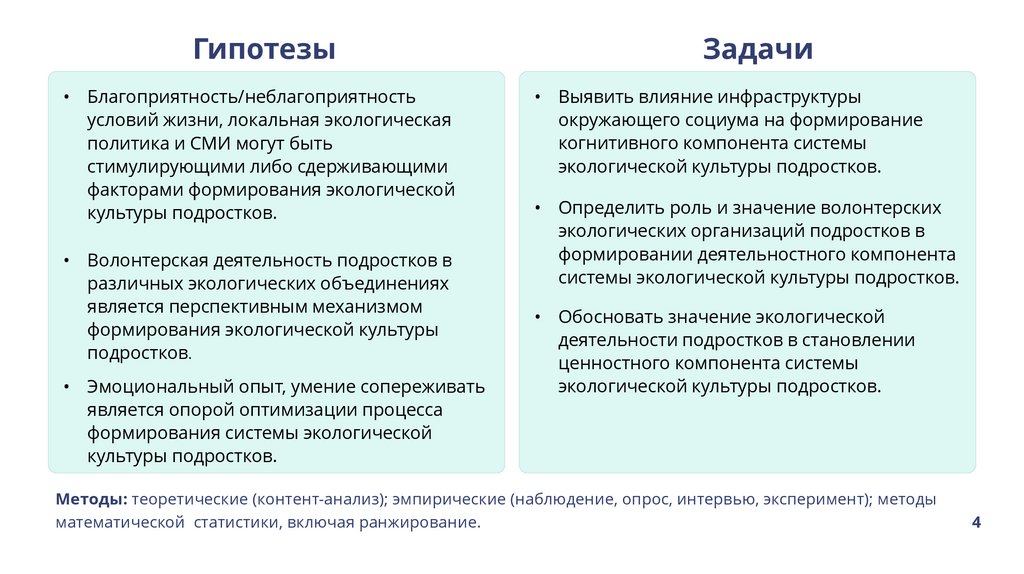 Гипотезы

• Благоприятность/неблагоприятность условий жизни, локальная экологическая политика и СМИ могут быть стимулирующими либо сдерживающими факторами формирования экологической культуры подростков.

• Волонтерская деятельность подростков в различных экологических объединениях является перспективным механизмом формирования экологической культуры подростков.

• Эмоциональный опыт, умение сопереживать является опорой оптимизации процесса формирования системы экологической культуры подростков.

Задачи

• Выявить влияние инфраструктуры окружающего социума на формирование когнитивного компонента системы экологической культуры подростков.

• Определить роль и значение волонтерских экологических организаций подростков в формировании деятельностного компонента системы экологической культуры подростков.

• Обосновать значение экологической деятельности подростков в становлении ценностного компонента системы экологической культуры подростков.

Методы: теоретические (контент-анализ); эмпирические (наблюдение, опрос, интервью, эксперимент); методы математической статистики, включая ранжирование.

4